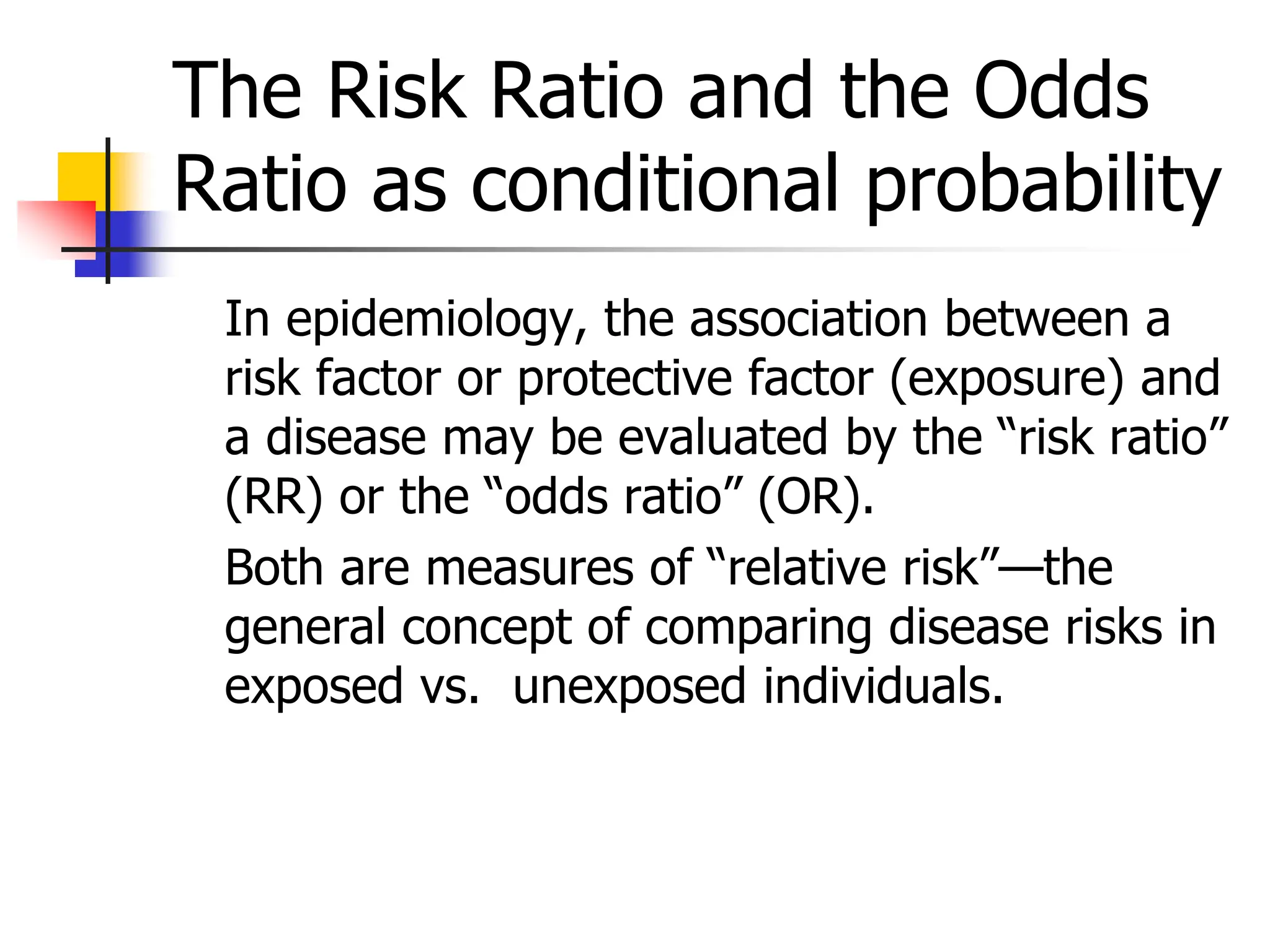 The Risk Ratio and the Odds Ratio as conditional probability

In epidemiology, the association between a risk factor or protective factor (exposure) and a disease may be evaluated by the “risk ratio” (RR) or the “odds ratio” (OR).

Both are measures of “relative risk”—the general concept of comparing disease risks in exposed vs. unexposed individuals.